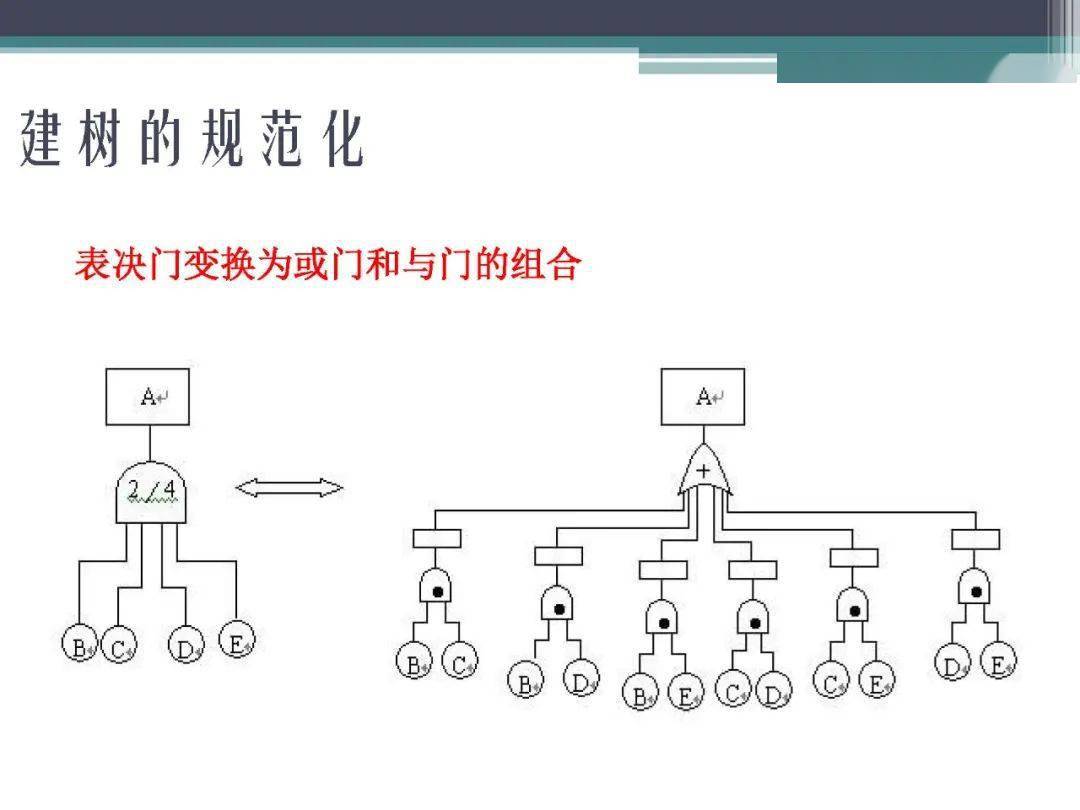 建树的规范化

表决门变换为或门和与门的组合

A

2/4

B C D E

A

+

B C B D B E C D C E D E